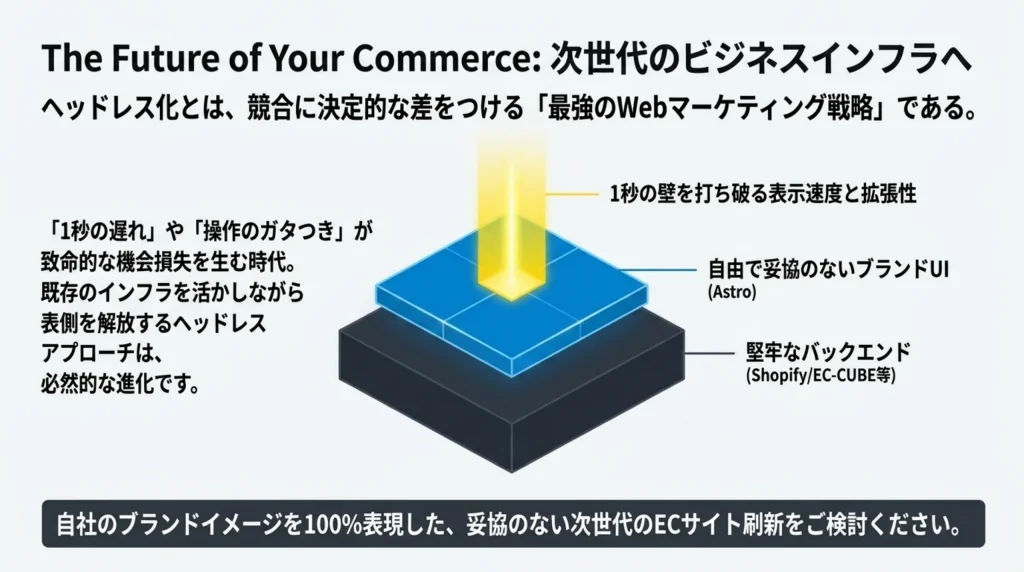 The Future of Your Commerce: 次世代のビジネスインフラへ

ヘッドレス化とは、競合に決定的な差をつける「最強のWebマーケティング戦略」である。

「1秒の遅れ」や「操作のガタつき」が致命的な機会損失を生む時代。既存のインフラを活かしながら表側を解放するヘッドレスアプローチは、必然的な進化です。

1秒の壁を打ち破る表示速度と拡張性

自由で妥協のないブランドUI
(Astro)

堅牢なバックエンド
(Shopify/EC-CUBE等)

自社のブランドイメージを100%表現した、妥協のない次世代のECサイト刷新をご検討ください。